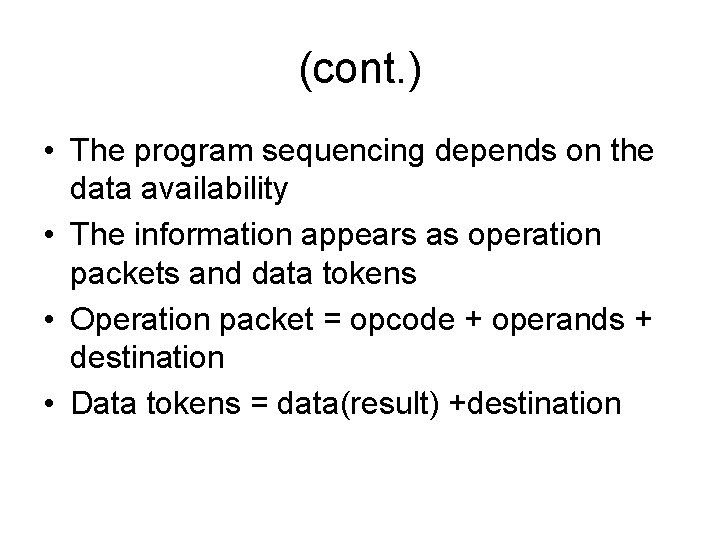 (cont.)

• The program sequencing depends on the data availability
• The information appears as operation packets and data tokens
• Operation packet = opcode + operands + destination
• Data tokens = data(result) +destination